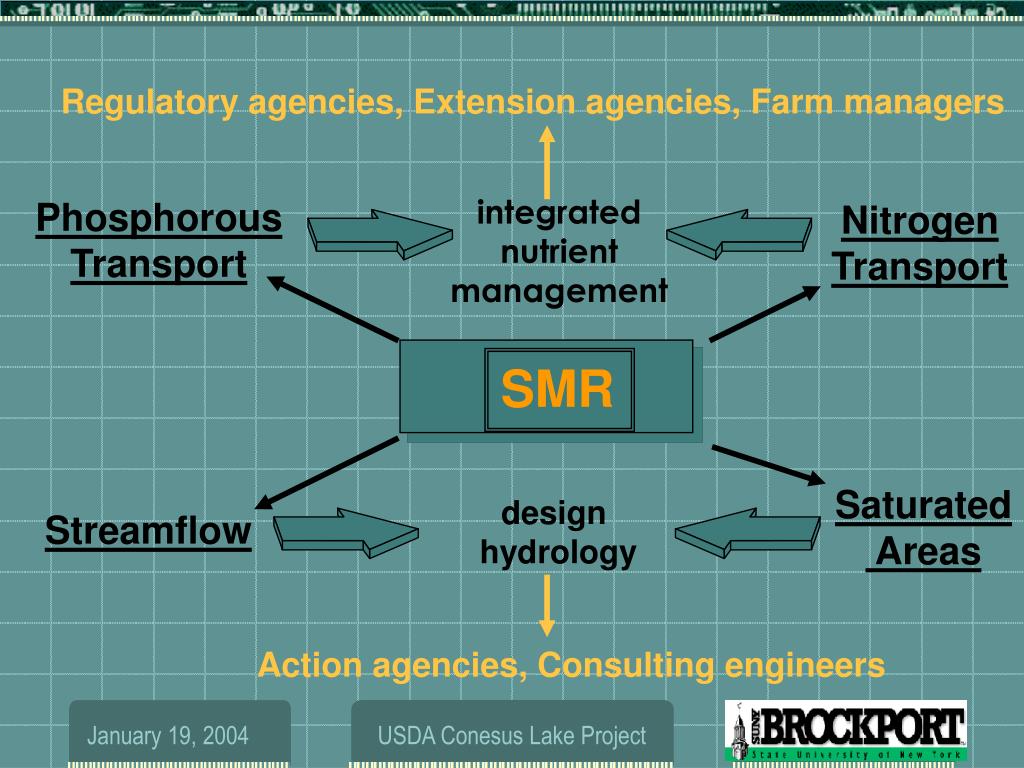 Regulatory agencies, Extension agencies, Farm managers

Phosphorous Transport

integrated nutrient management

Nitrogen Transport

SMR

Streamflow

design hydrology

Saturated Areas

Action agencies, Consulting engineers

January 19, 2004

USDA Conesus Lake Project

SUNY BROCKPORT
State University of New York